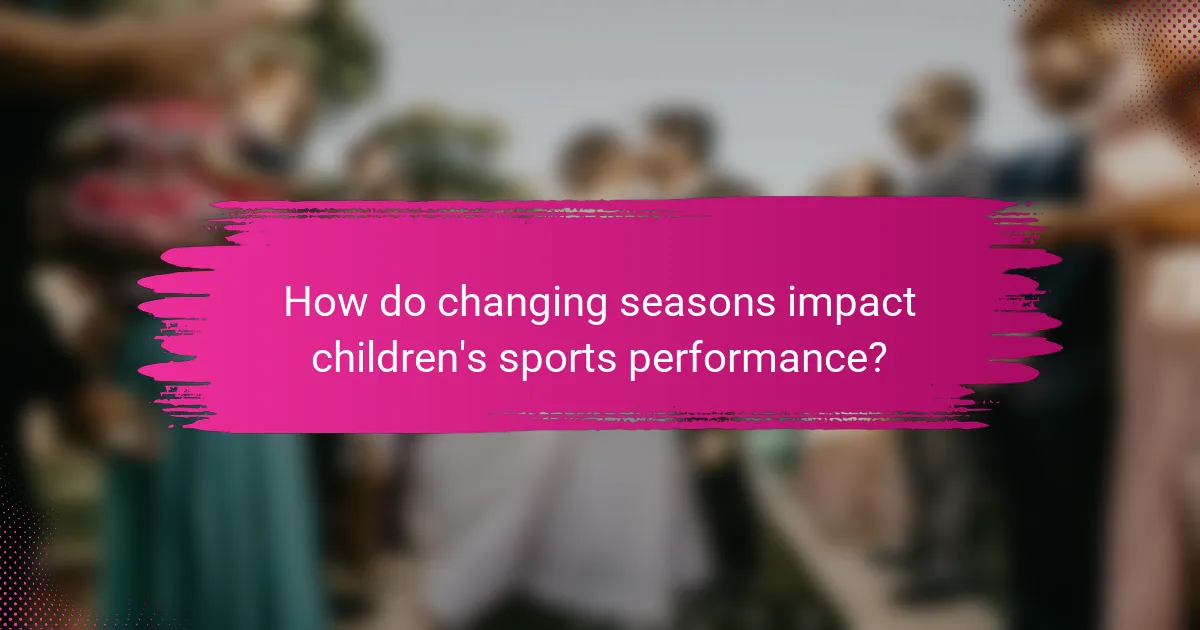 How do changing seasons impact children's sports performance?